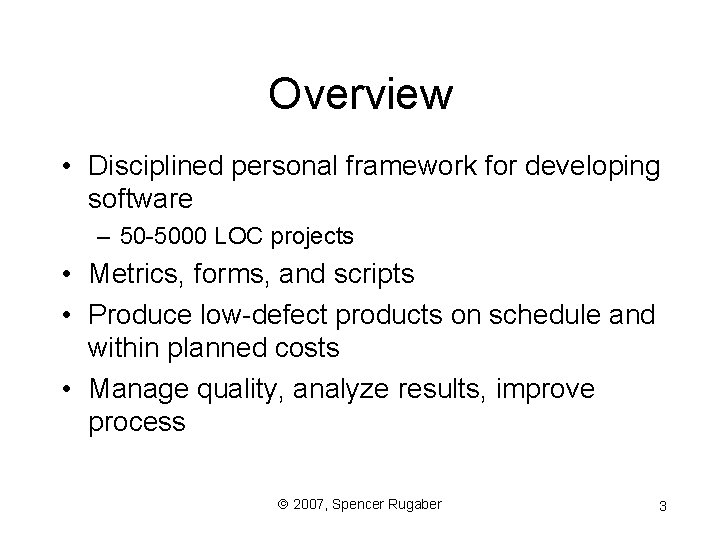 Overview

• Disciplined personal framework for developing software

– 50-5000 LOC projects

• Metrics, forms, and scripts

• Produce low-defect products on schedule and within planned costs

• Manage quality, analyze results, improve process

© 2007, Spencer Rugaber

3